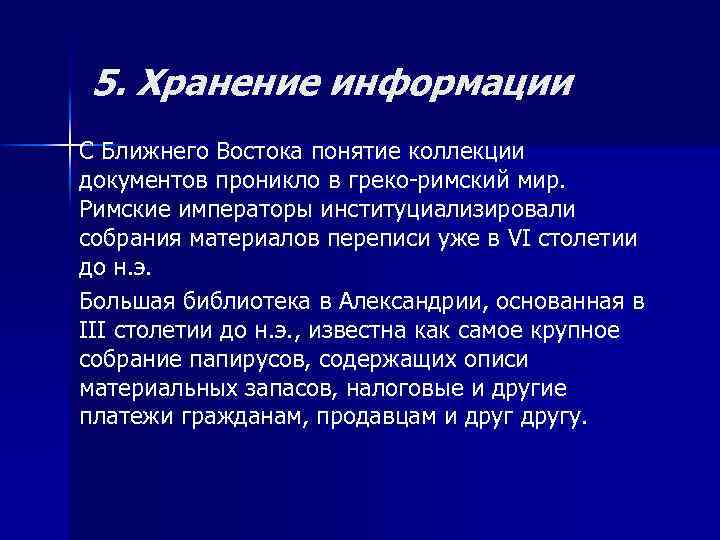 5. Хранение информации

С Ближнего Востока понятие коллекции документов проникло в греко-римский мир. Римские императоры институциализировали собрания материалов переписи уже в VI столетии до н.э.

Большая библиотека в Александрии, основанная в III столетии до н.э., известна как самое крупное собрание папирусов, содержащих описи материальных запасов, налоговые и другие платежи гражданам, продавцам и друг другу.